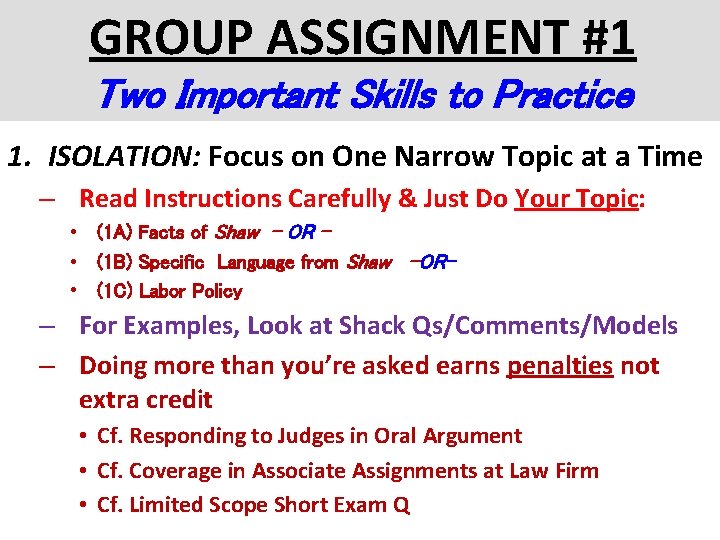 GROUP ASSIGNMENT #1

Two Important Skills to Practice

1. ISOLATION: Focus on One Narrow Topic at a Time

– Read Instructions Carefully & Just Do Your Topic:

• (1A) Facts of Shaw – OR –

• (1B) Specific Language from Shaw –OR–

• (1C) Labor Policy

– For Examples, Look at Shack Qs/Comments/Models

– Doing more than you're asked earns penalties not extra credit

• Cf. Responding to Judges in Oral Argument

• Cf. Coverage in Associate Assignments at Law Firm

• Cf. Limited Scope Short Exam Q